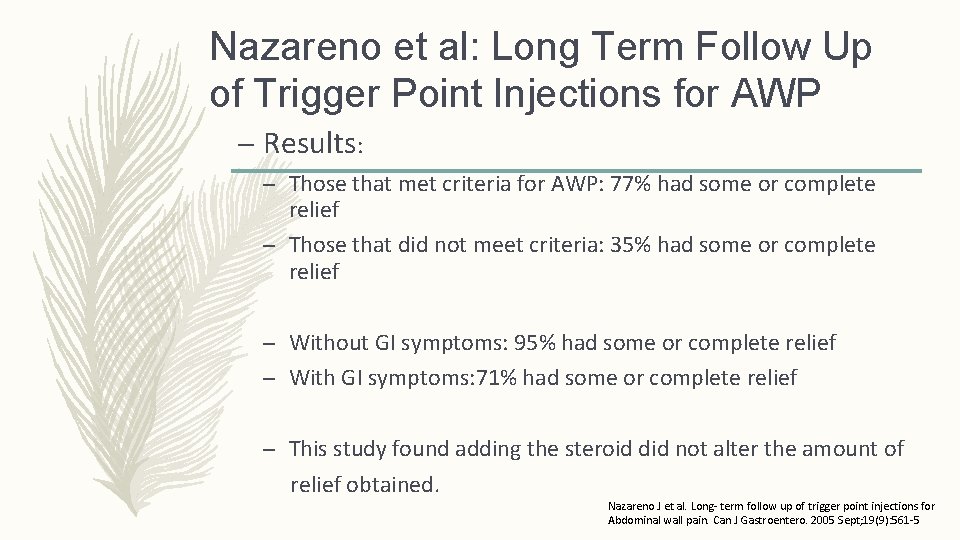 Nazareno et al: Long Term Follow Up of Trigger Point Injections for AWP

– Results:

– Those that met criteria for AWP: 77% had some or complete relief

– Those that did not meet criteria: 35% had some or complete relief

– Without GI symptoms: 95% had some or complete relief

– With GI symptoms:71% had some or complete relief

– This study found adding the steroid did not alter the amount of relief obtained.

Nazareno J et al. Long- term follow up of trigger point injections for Abdominal wall pain. Can J Gastroentero. 2005 Sept;19(9):561-5